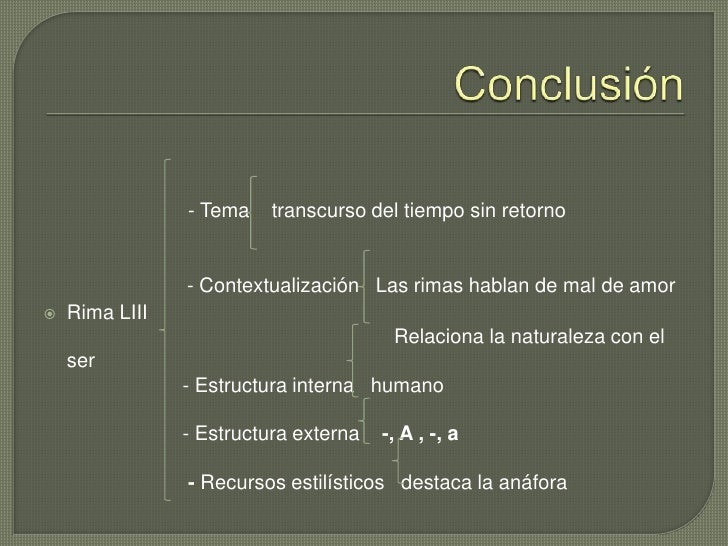 Conclusión

- Tema transcurso del tiempo sin retorno

- Contextualización Las rimas hablan de mal de amor

Rima LIII

Relaciona la naturaleza con el

ser

- Estructura interna humano

- Estructura externa -, A , -, a

- Recursos estilísticos destaca la anáfora